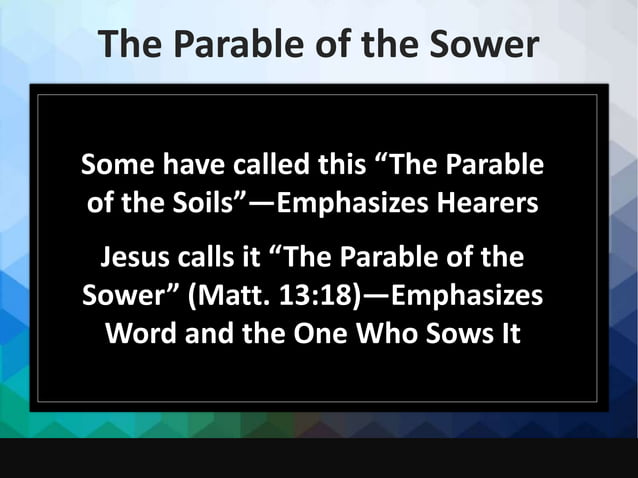 The Parable of the Sower

Some have called this “The Parable of the Soils”—Emphasizes Hearers

Jesus calls it “The Parable of the Sower” (Matt. 13:18)—Emphasizes Word and the One Who Sows It